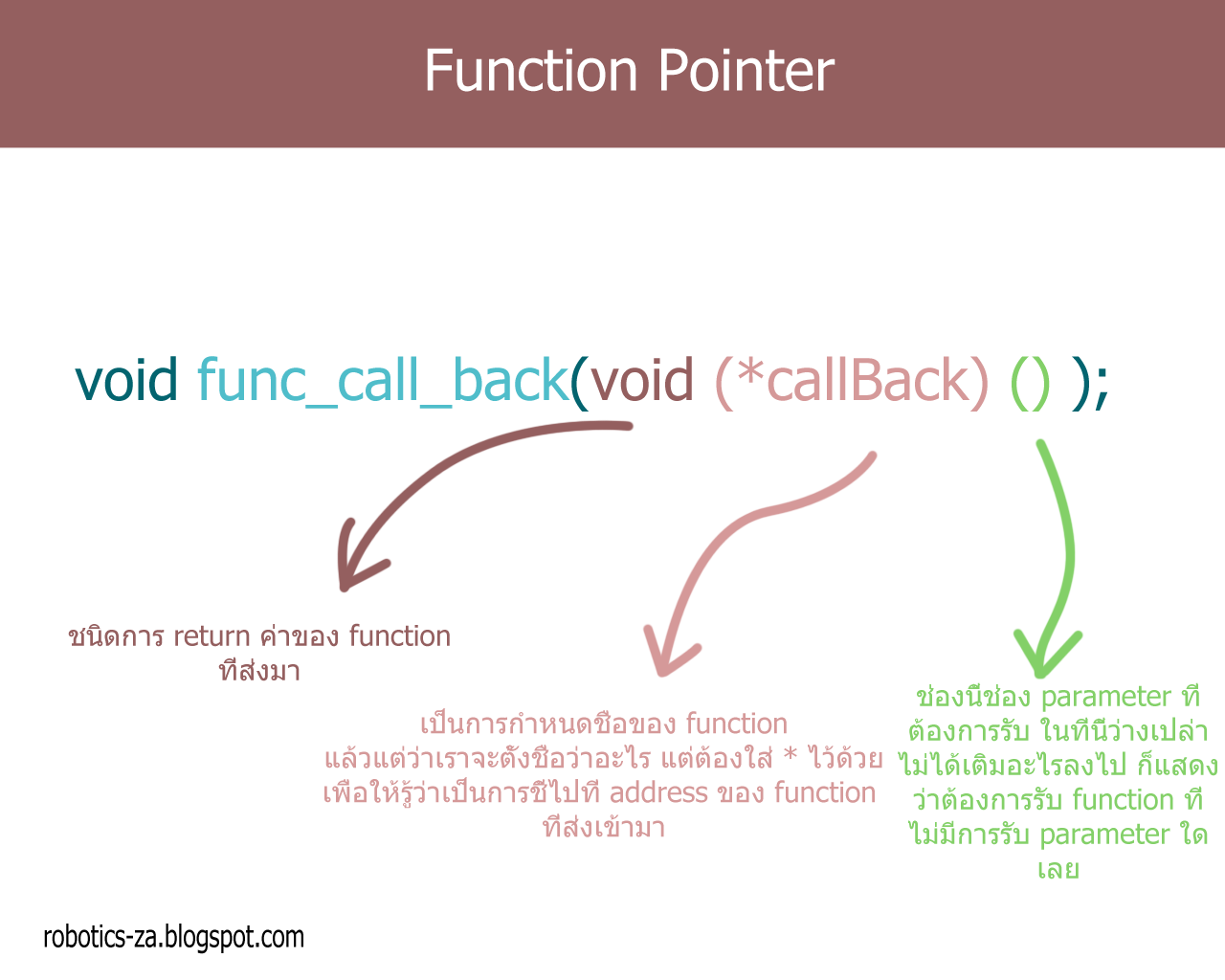 Function Pointer

void func_call_back(void (*callBack) () );

ชนิดการ return ค่าของ function ที่ส่งมา

เป็นการกำหนดชื่อของ function แล้วแต่ว่าเราจะตั้งชื่อว่าอะไร แต่ต้องใส่ * ไว้ด้วย เพื่อให้รู้ว่าเป็นการชี้ไปที่ address ของ function ที่ส่งเข้ามา

ช่องนี้ช่อง parameter ที่ต้องการรับ ในที่นี้ว่างเปล่า ไม่ได้เติมอะไรลงไป ก็แสดงว่าต้องการรับ function ที่ไม่มีการรับ parameter ใดเลย

robotics-za.blogspot.com